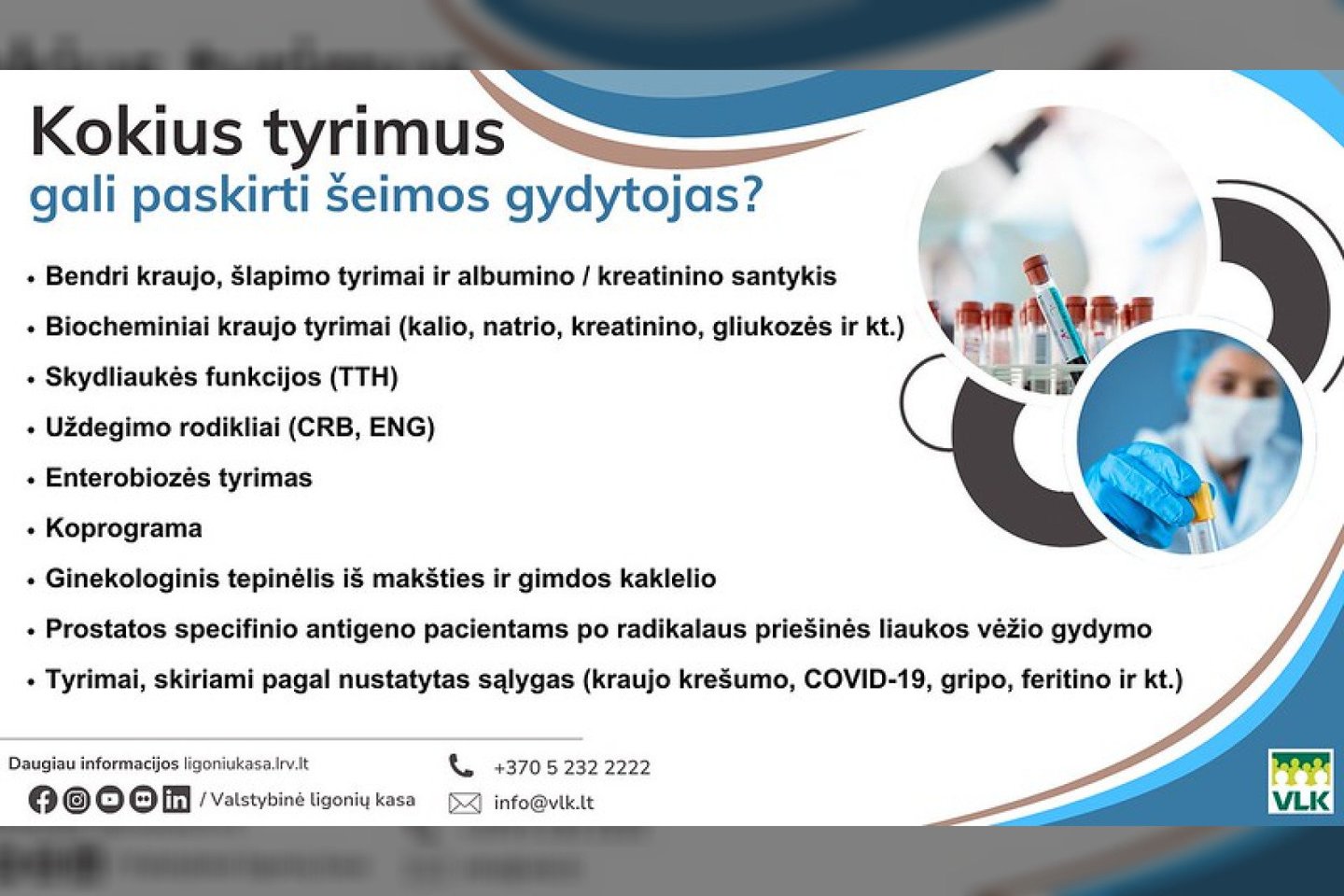 Kokius tyrimus
gali paskirti šeimos gydytojas?

• Bendri kraujo, šlapimo tyrimai ir albumino / kreatinino santykis
• Biocheminiai kraujo tyrimai (kalio, natrio, kreatinino, gliukozės ir kt.)
• Skydliaukės funkcijos (TTH)
• Uždegimo rodikliai (CRB, ENG)
• Enterobiozės tyrimas
• Koprograma
• Ginekologinis tepinėlis iš makšties ir gimdos kaklelio
• Prostatos specifinio antigeno pacientams po radikalaus priešinės liaukos vėžio gydymo
• Tyrimai, skiriami pagal nustatytas sąlygas (kraujo krešumo, COVID-19, gripo, feritino ir kt.)

Daugiau informacijos ligoniukasa.lrv.lt
/ Valstybinė ligonių kasa
+370 5 232 2222
info@vlk.lt
VLK